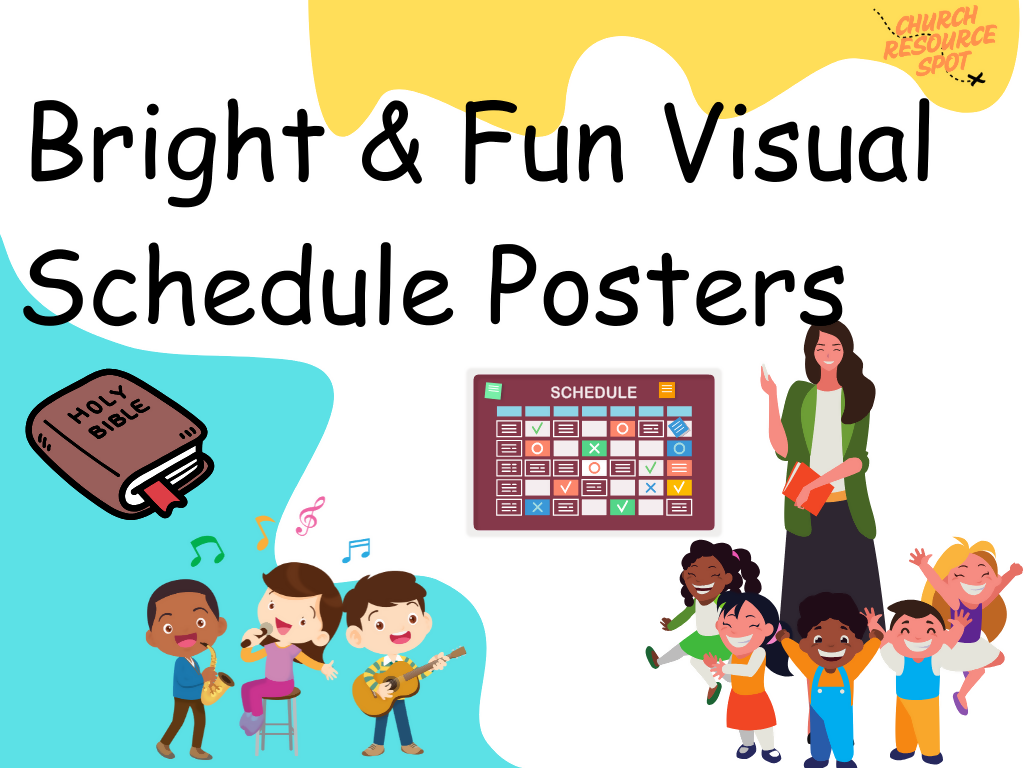 CHURCH RESOURCE SPOT

Bright & Fun Visual Schedule Posters

HOLY BIBLE

SCHEDULE